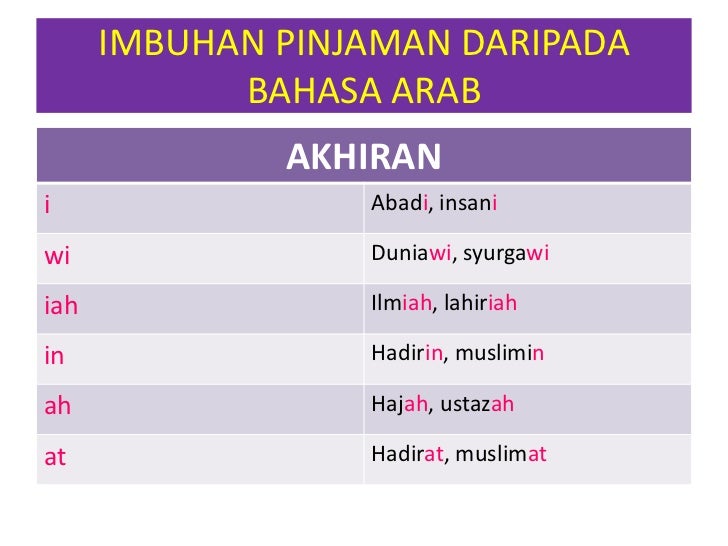 IMBUHAN PINJAMAN DARIPADA BAHASA ARAB

| AKHIRAN | |
|---|---|
| i | Abadi, insani |
| wi | Duniawi, syurgawi |
| iah | Ilmiah, lahiriah |
| in | Hadirin, muslimin |
| ah | Hajah, ustazah |
| at | Hadirat, muslimat |